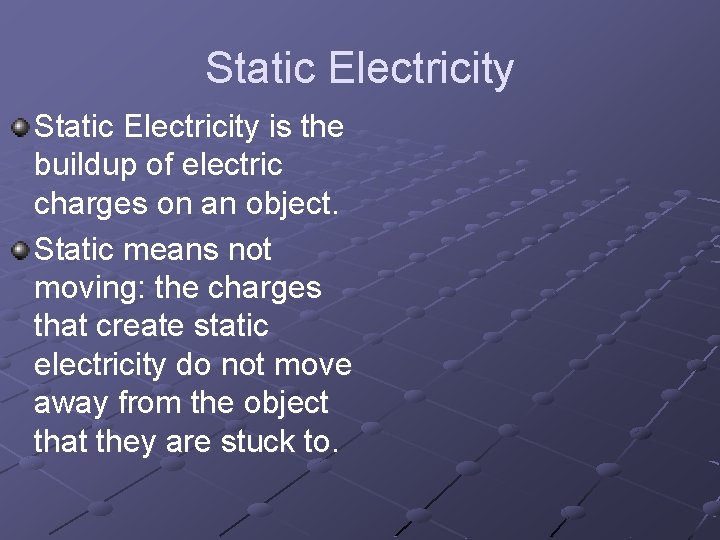 Static Electricity

Static Electricity is the buildup of electric charges on an object.

Static means not moving: the charges that create static electricity do not move away from the object that they are stuck to.